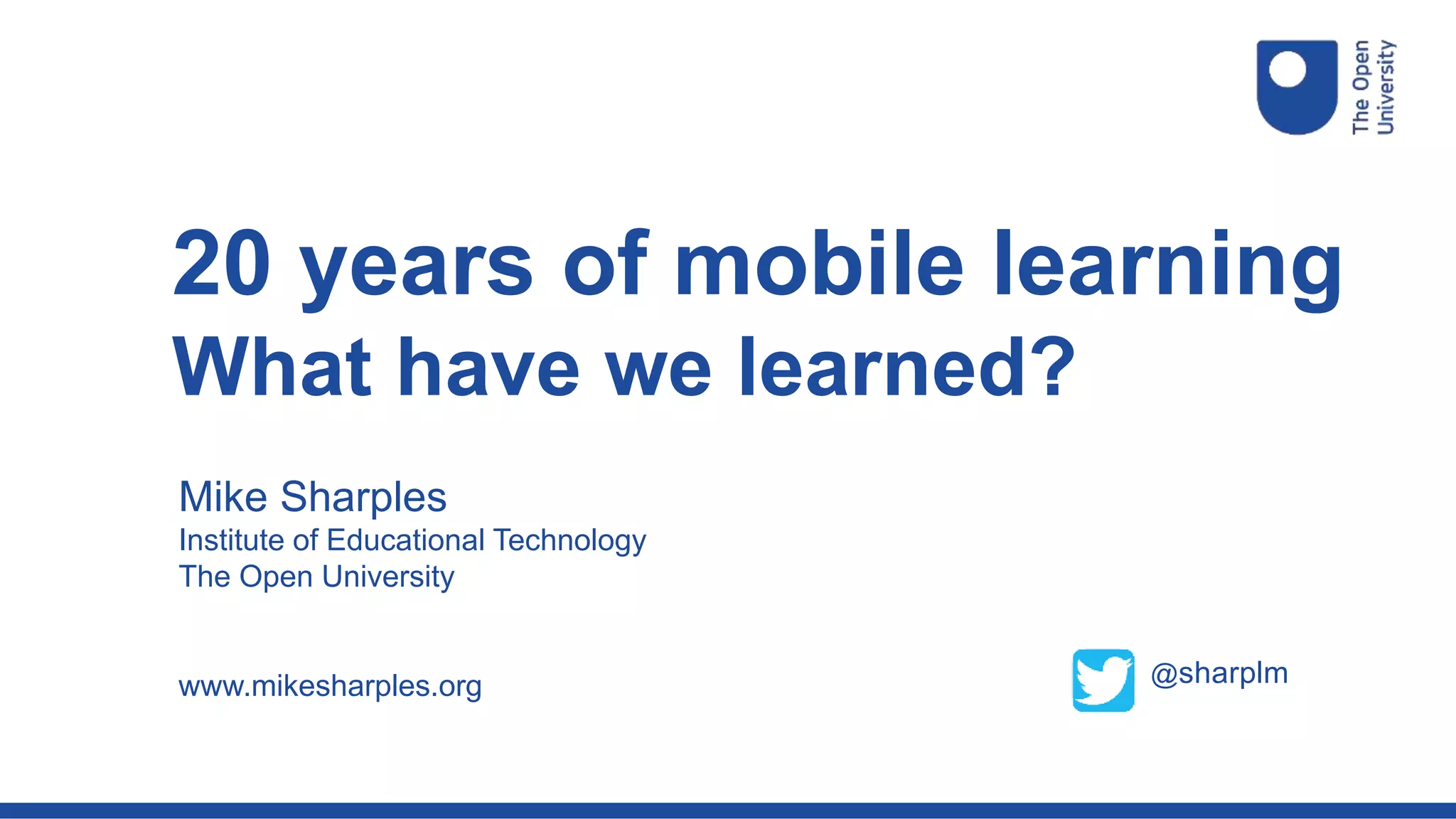 The Open University

20 years of mobile learning
What have we learned?

Mike Sharples
Institute of Educational Technology
The Open University

www.mikesharples.org

@sharplm